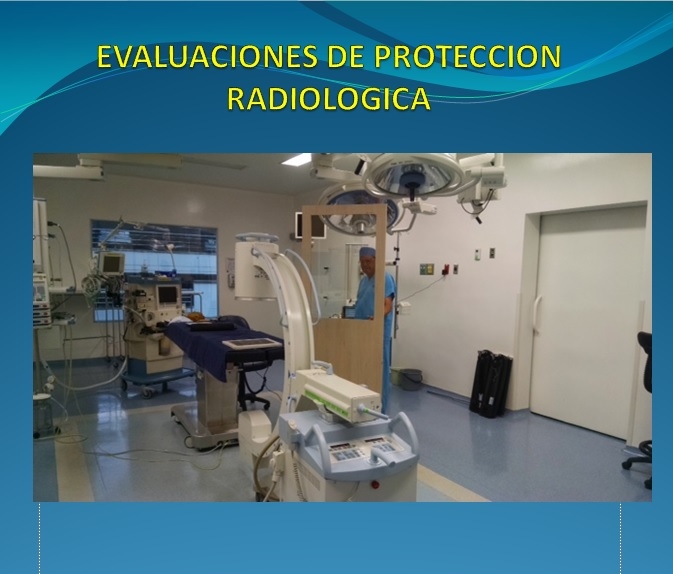 EVALUACIONES DE PROTECCION RADIOLOGICA